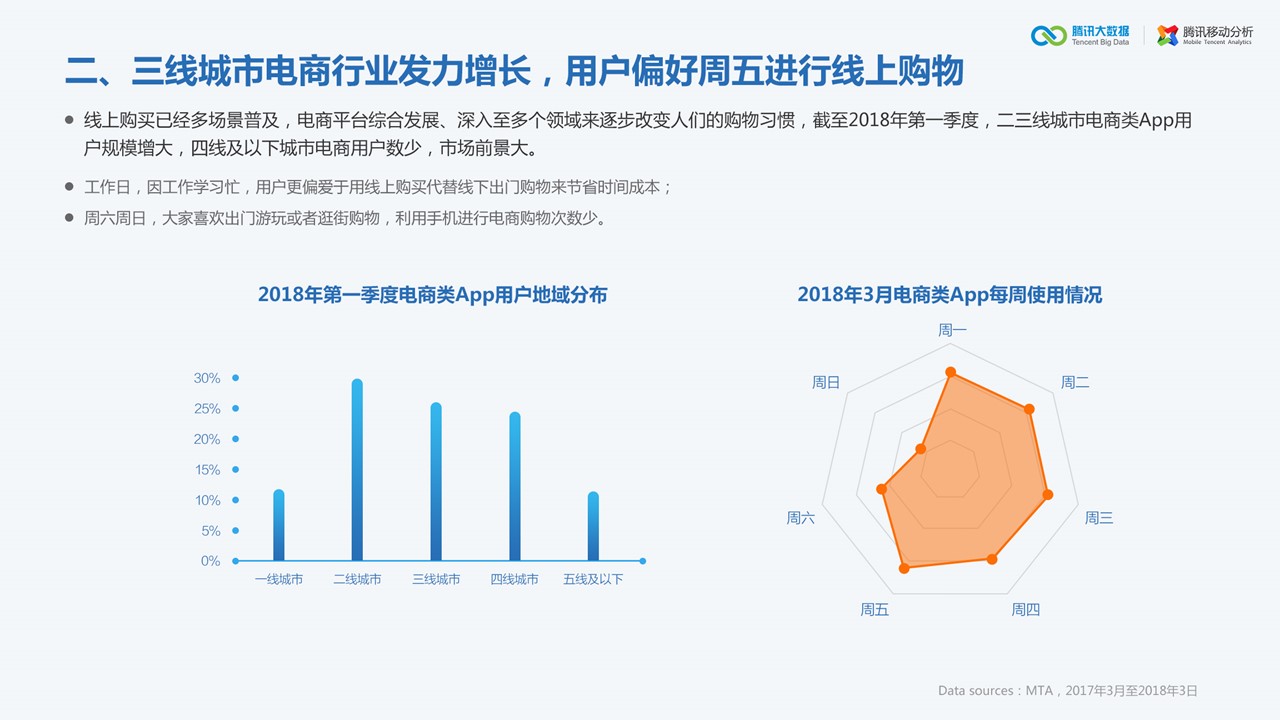 腾讯大数据
Tencent Big Data
腾讯移动分析
Mobile Tencent Analytics

二、三线城市电商行业发力增长，用户偏好周五进行线上购物

● 线上购买已经多场景普及，电商平台综合发展、深入至多个领域来逐步改变人们的购物习惯，截至2018年第一季度，二三线城市电商类App用户规模增大，四线及以下城市电商用户数少，市场前景大。

● 工作日，因工作学习忙，用户更偏爱于用线上购买代替线下出门购物来节省时间成本；

● 周六周日，大家喜欢出门游玩或者逛街购物，利用手机进行电商购物次数少。

2018年第一季度电商类App用户地域分布

30%
25%
20%
15%
10%
5%
0%

一线城市
二线城市
三线城市
四线城市
五线及以下

2018年3月电商类App每周使用情况

周一
周二
周三
周四
周五
周六
周日

Data sources：MTA，2017年3月至2018年3日